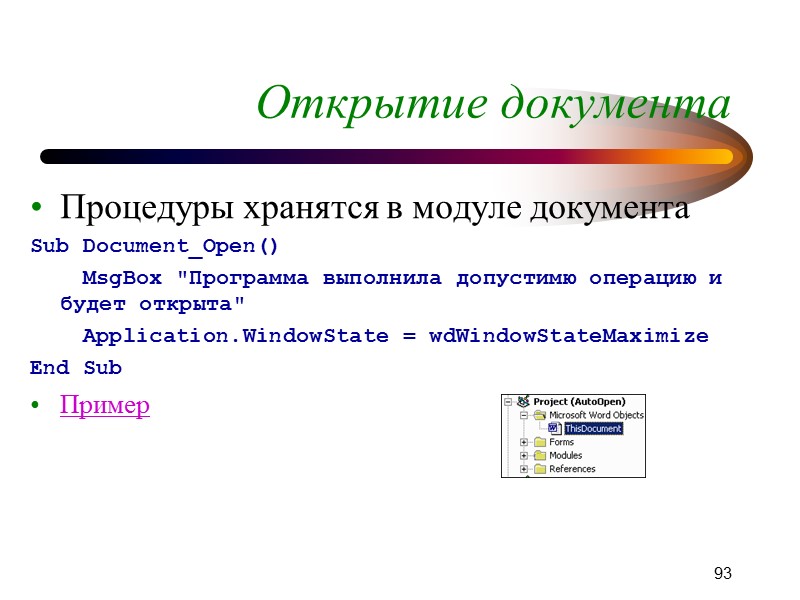 Открытие документа

• Процедуры хранятся в модуле документа

Sub Document_Open()
MsgBox "Программа выполнила допустимю операцию и будет открыта"
Application.WindowState = wdWindowStateMaximize
End Sub

• Пример

Project (AutoOpen)
Microsoft Word Objects
ThisDocument
Forms
Modules
References

93